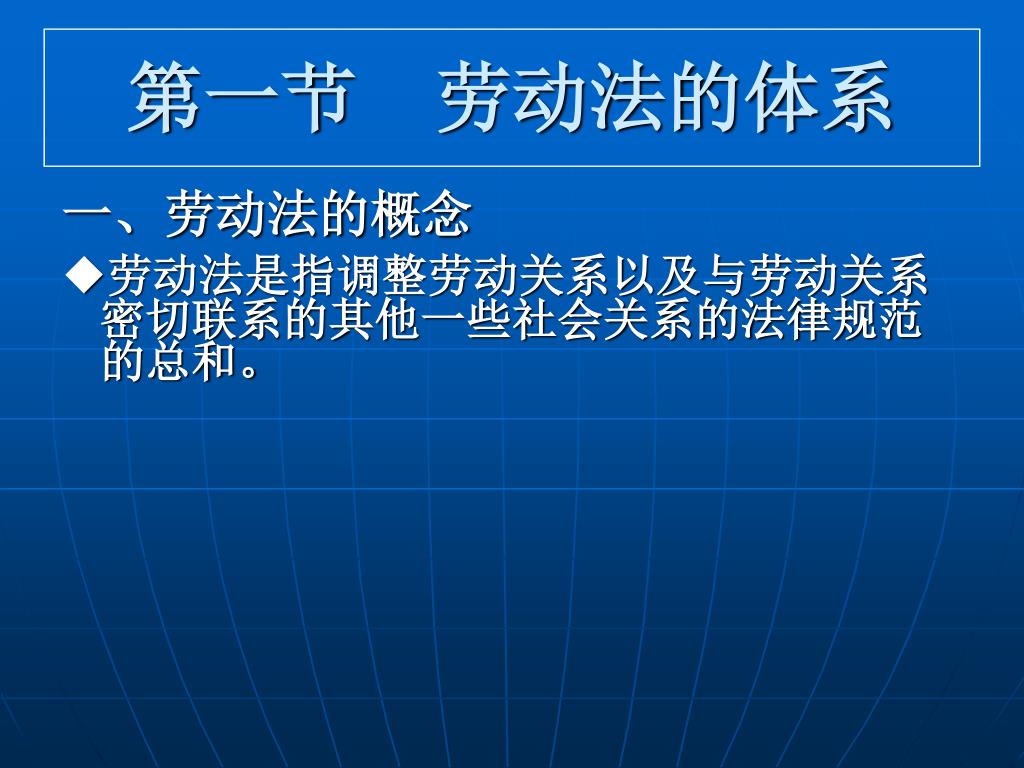 第一节　劳动法的体系

一、劳动法的概念

◆劳动法是指调整劳动关系以及与劳动关系密切联系的其他一些社会关系的法律规范的总和。